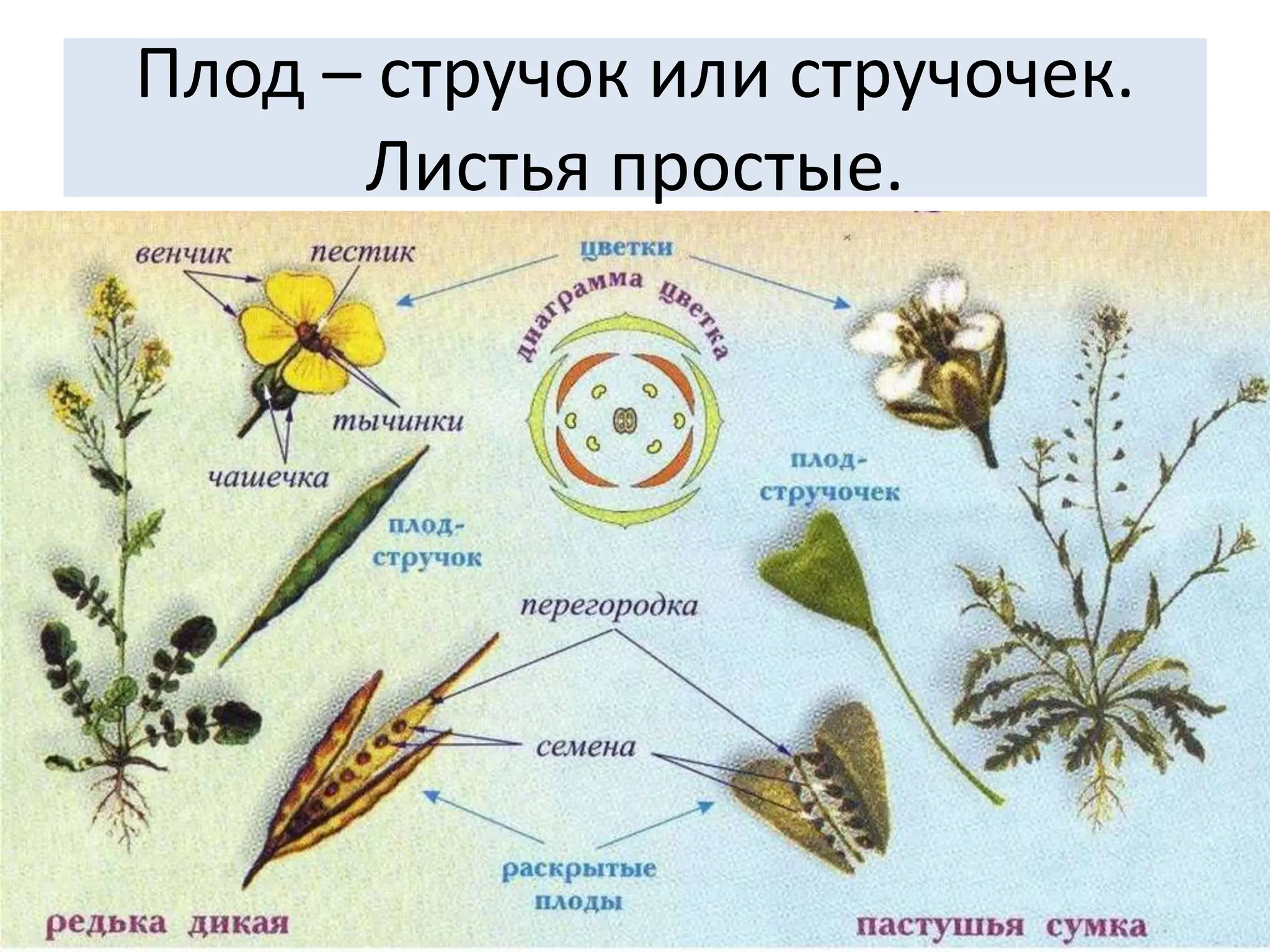 Плод – стручок или стручочек. Листья простые.

венчик
пестик
цветки
диаграмма цветка
тычинки
чашечка
плод-стручок
плод-стручочек
перегородка
семена
раскрытые плоды
редька дикая
пастушья сумка